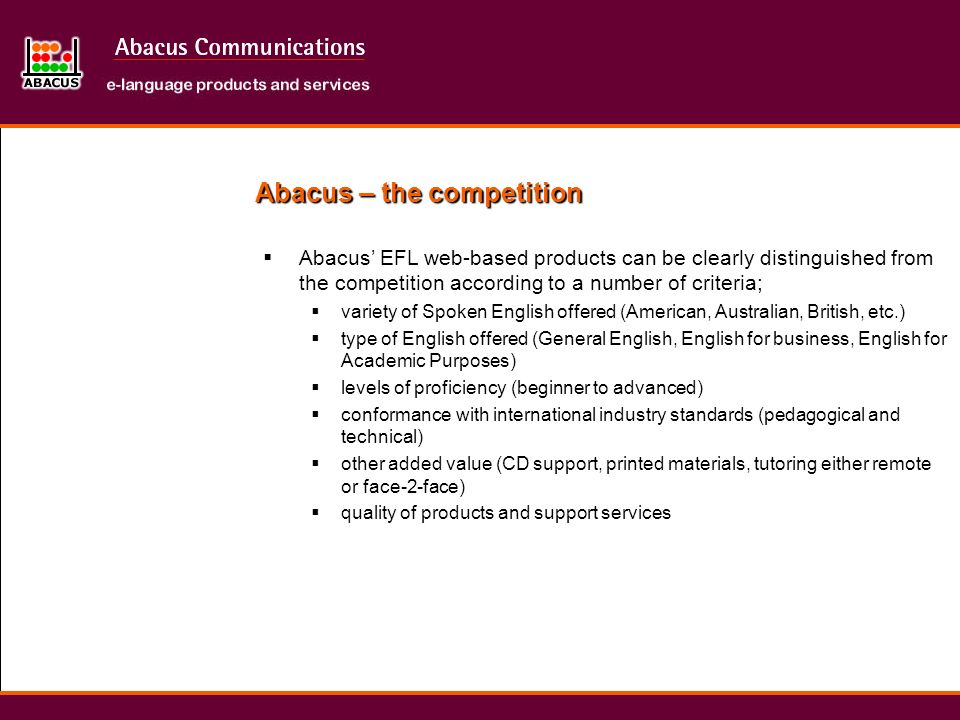 ABACUS

Abacus Communications

e-language products and services

Abacus – the competition

▪ Abacus' EFL web-based products can be clearly distinguished from the competition according to a number of criteria;

▪ variety of Spoken English offered (American, Australian, British, etc.)

▪ type of English offered (General English, English for business, English for Academic Purposes)

▪ levels of proficiency (beginner to advanced)

▪ conformance with international industry standards (pedagogical and technical)

▪ other added value (CD support, printed materials, tutoring either remote or face-2-face)

▪ quality of products and support services